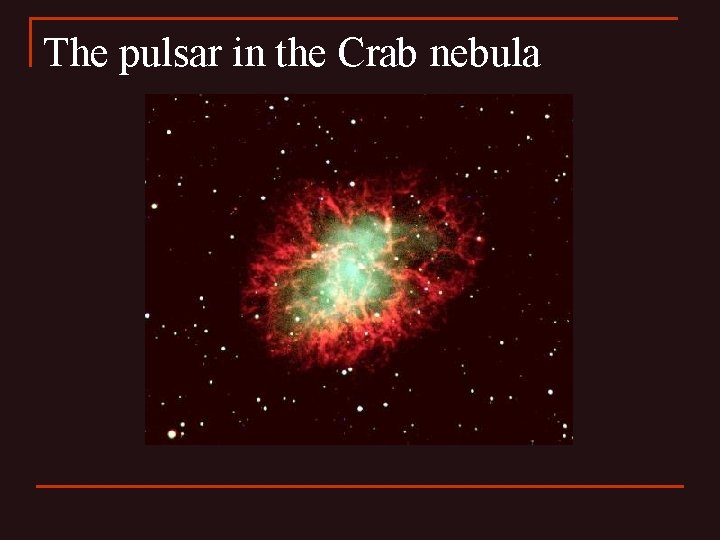 The pulsar in the Crab nebula